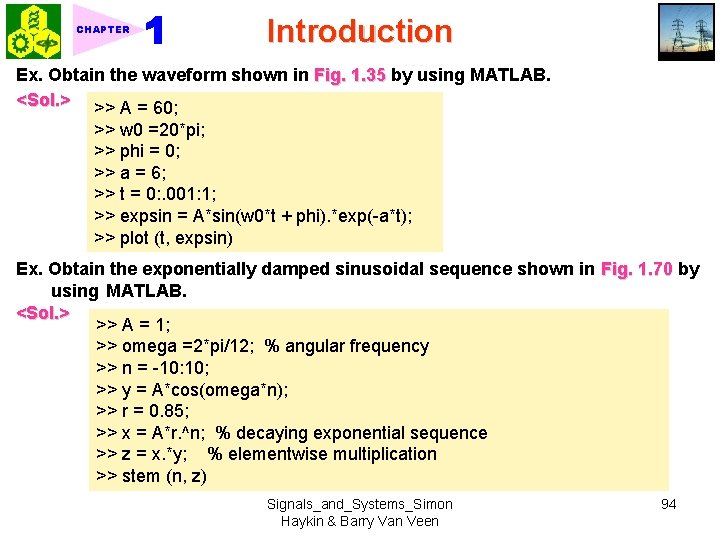 CHAPTER 1 Introduction

Ex. Obtain the waveform shown in Fig. 1.35 by using MATLAB.

<Sol.>

>> A = 60;
>> w0 =20*pi;
>> phi = 0;
>> a = 6;
>> t = 0:.001:1;
>> expsin = A*sin(w0*t + phi).*exp(-a*t);
>> plot (t, expsin)

Ex. Obtain the exponentially damped sinusoidal sequence shown in Fig. 1.70 by using MATLAB.

<Sol.>

>> A = 1;
>> omega =2*pi/12; % angular frequency
>> n = -10:10;
>> y = A*cos(omega*n);
>> r = 0.85;
>> x = A*r.^n; % decaying exponential sequence
>> z = x.*y; % elementwise multiplication
>> stem (n, z)

Signals_and_Systems_Simon Haykin & Barry Van Veen

94